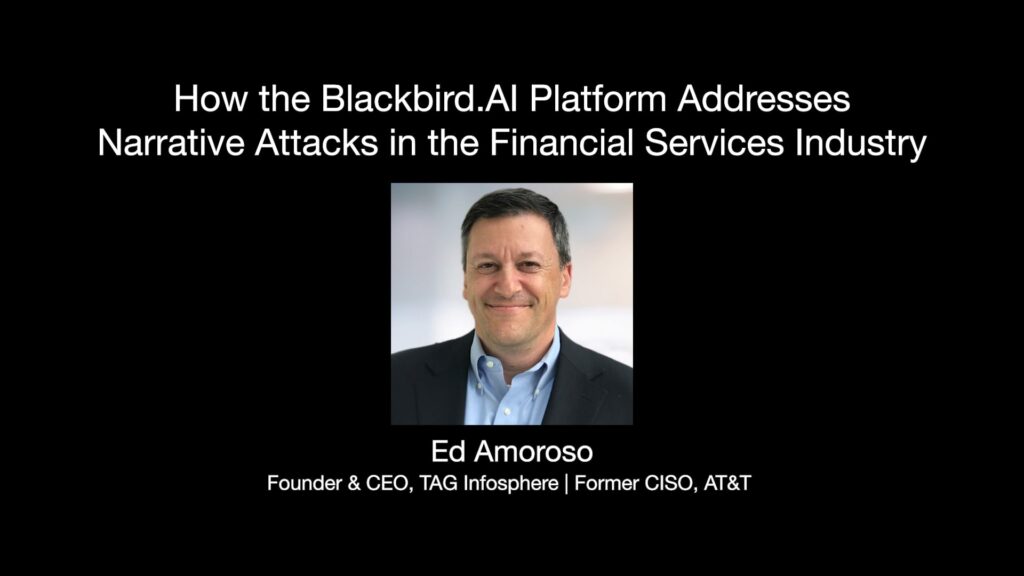 How the Blackbird.AI Platform Addresses Narrative Attacks in the Financial Services Industry

Ed Amoroso

Founder & CEO, TAG Infosphere | Former CISO, AT&T